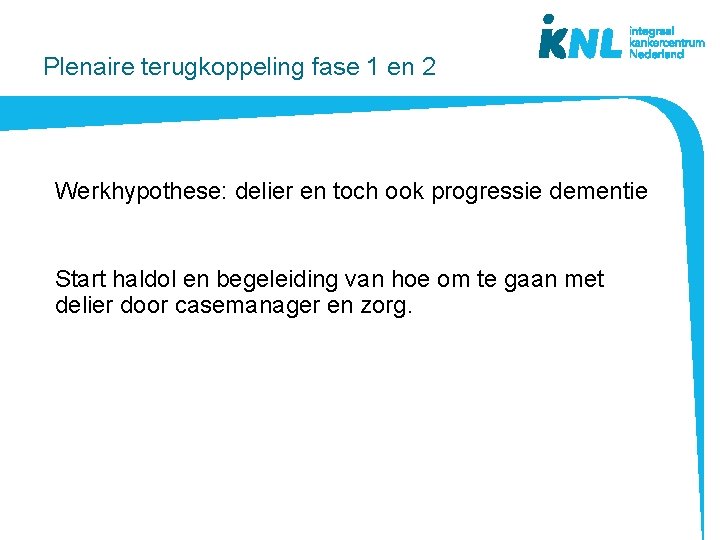 IKNL integraal kankercentrum Nederland

Plenaire terugkoppeling fase 1 en 2

Werkhypothese: delier en toch ook progressie dementie

Start haldol en begeleiding van hoe om te gaan met delier door casemanager en zorg.